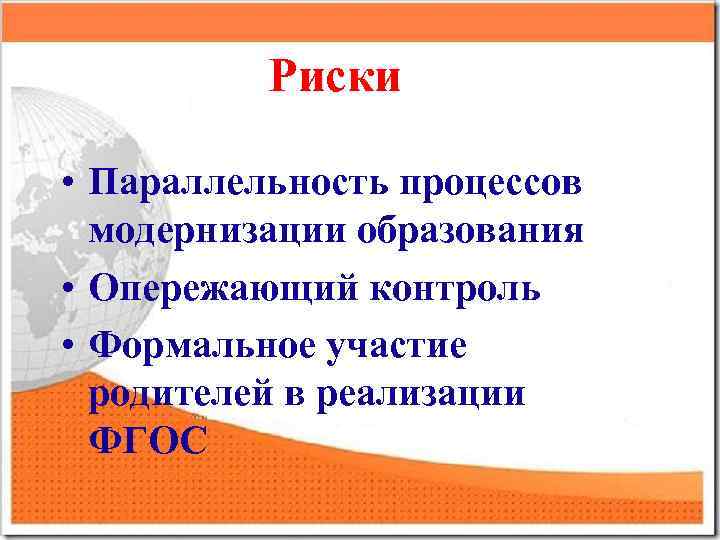 Риски

• Параллельность процессов модернизации образования
• Опережающий контроль
• Формальное участие родителей в реализации ФГОС